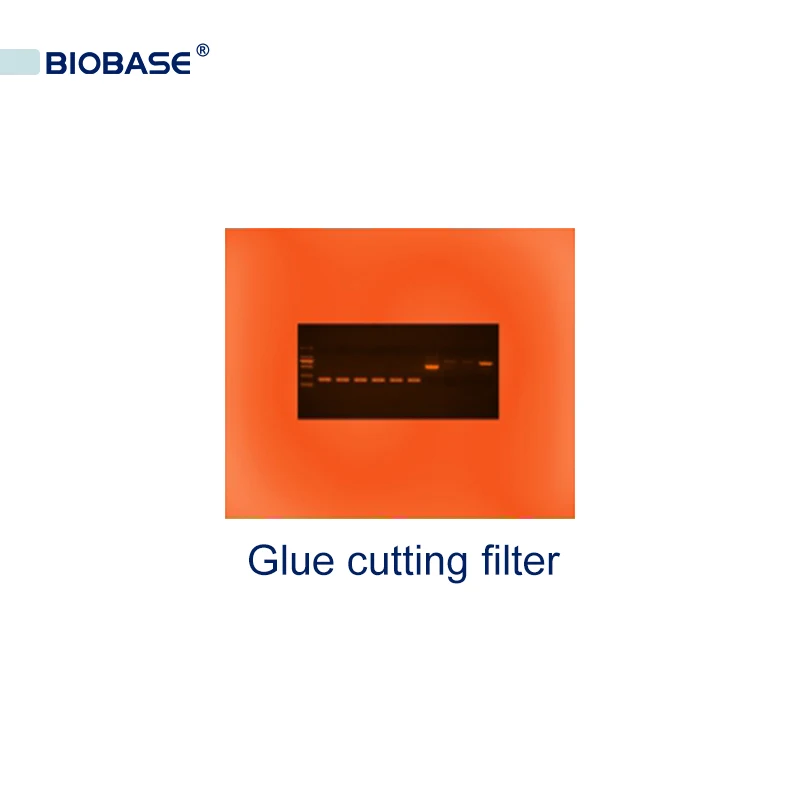 BIOBASE®

Glue cutting filter